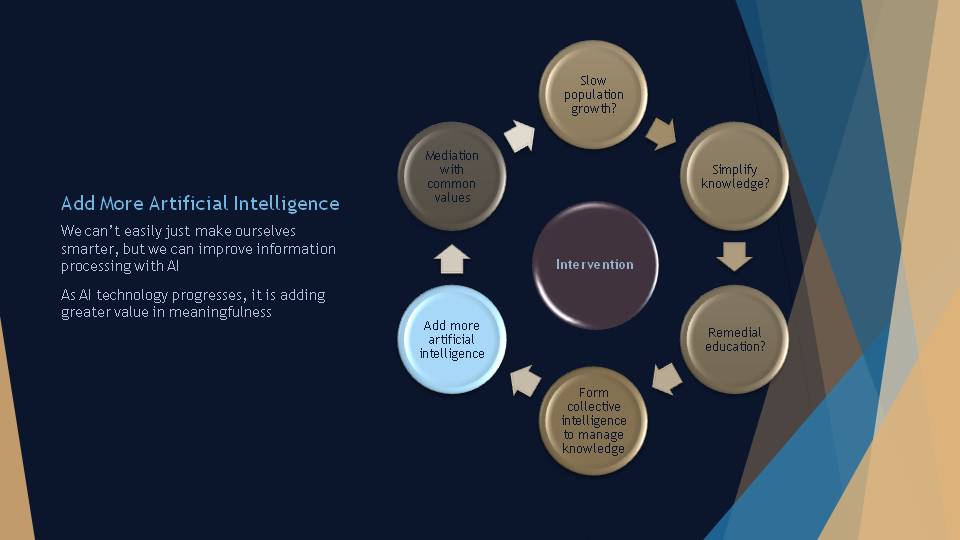 Add More Artificial Intelligence

We can't easily just make ourselves smarter, but we can improve information processing with AI

As AI technology progresses, it is adding greater value in meaningfulness

Slow population growth?

Simplify knowledge?

Remedial education?

Form collective intelligence to manage knowledge

Add more artificial intelligence

Mediation with common values

Intervention